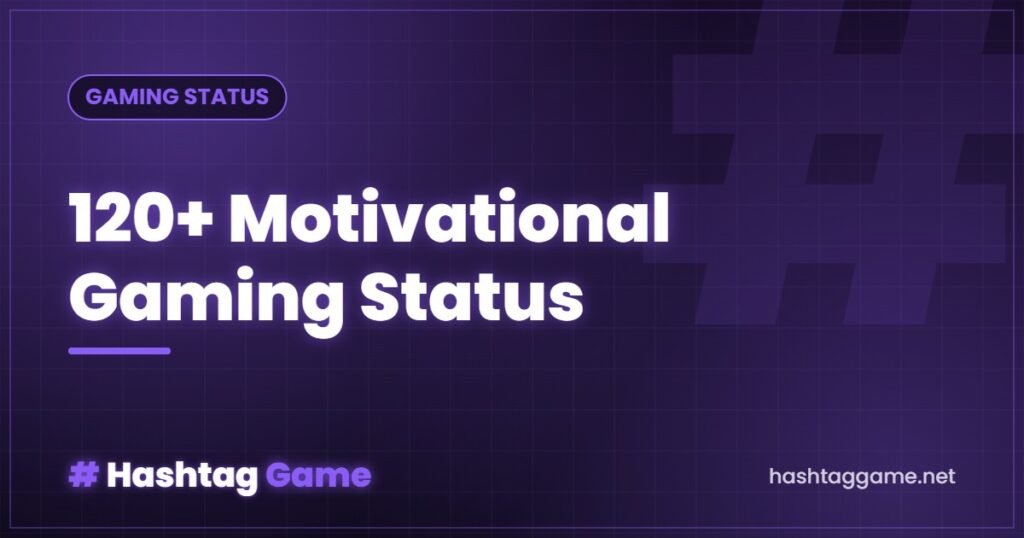 GAMING STATUS

120+ Motivational Gaming Status

# Hashtag Game

hashtaggame.net